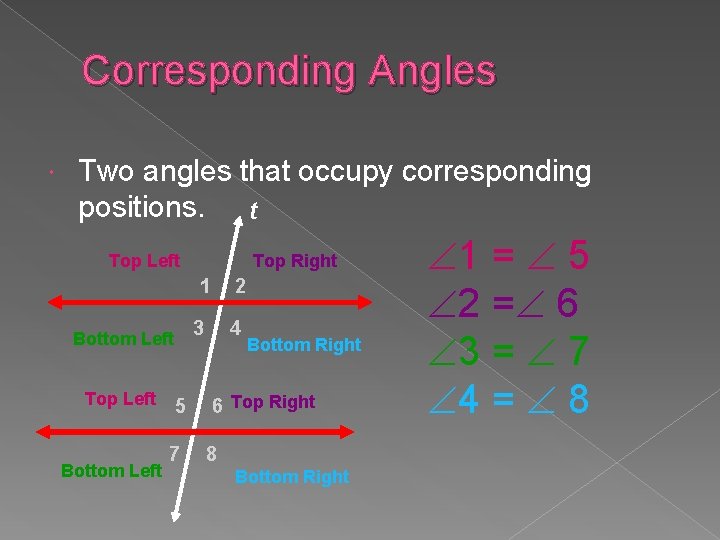 Corresponding Angles

Two angles that occupy corresponding positions.

t

Top Left
Top Right
1
2
3
4
Bottom Left
Bottom Right
Top Left
5
6
Top Right
7
8
Bottom Left
Bottom Right

$\angle 1 = \angle 5$
$\angle 2 = \angle 6$
$\angle 3 = \angle 7$
$\angle 4 = \angle 8$